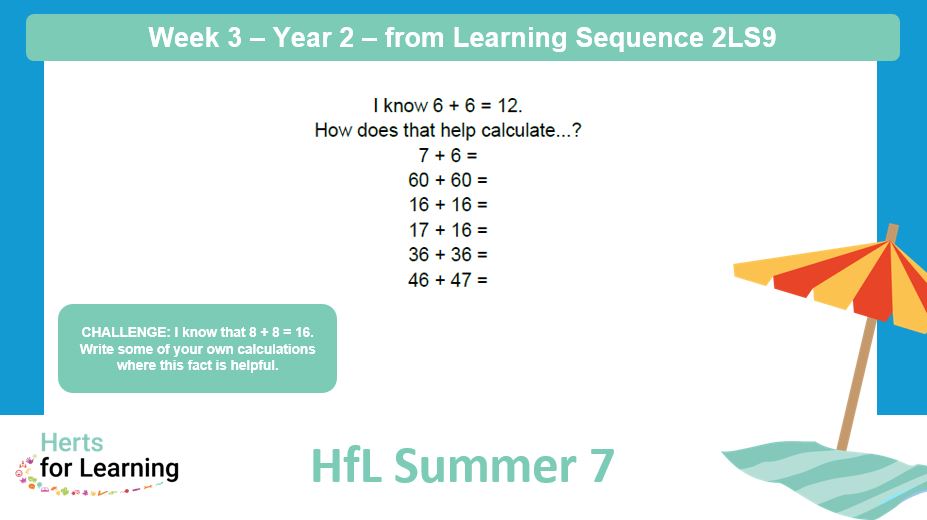 Week 3 – Year 2 – from Learning Sequence 2LS9

I know 6 + 6 = 12.
How does that help calculate...?
7 + 6 =
60 + 60 =
16 + 16 =
17 + 16 =
36 + 36 =
46 + 47 =

CHALLENGE: I know that 8 + 8 = 16. Write some of your own calculations where this fact is helpful.

Herts for Learning

HfL Summer 7